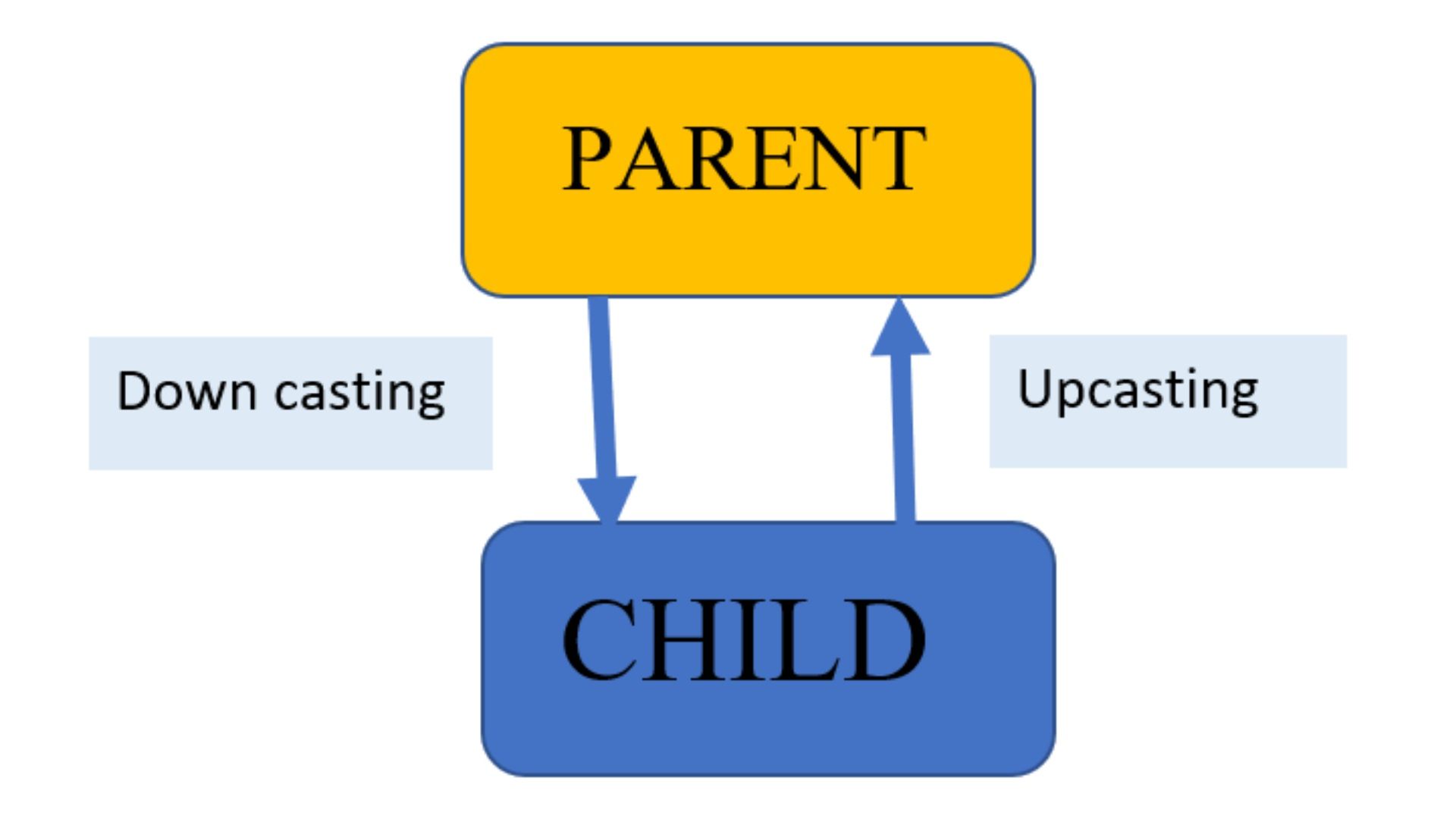 PARENT

Down casting

Upcasting

CHILD